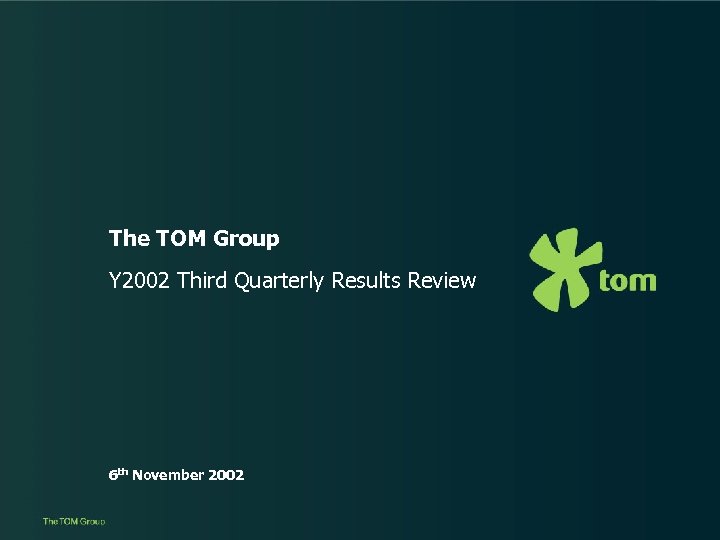 The TOM Group

Y2002 Third Quarterly Results Review

tom

6th November 2002

The TOM Group